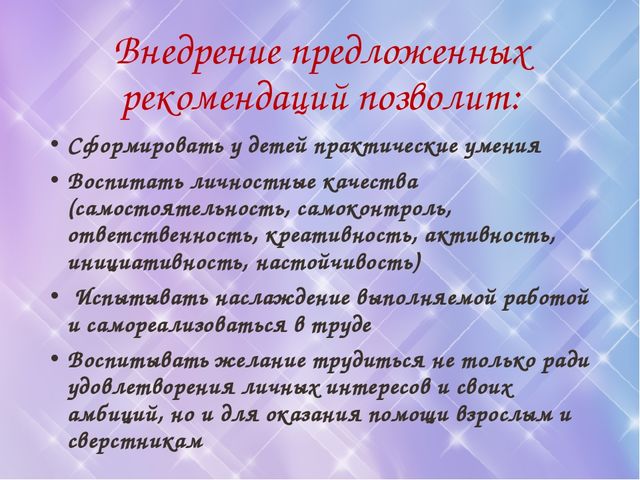 Внедрение предложенных рекомендаций позволит:

• Сформировать у детей практические умения

• Воспитать личностные качества (самостоятельность, самоконтроль, ответственность, креативность, активность, инициативность, настойчивость)

• Испытывать наслаждение выполняемой работой и самореализоваться в труде

• Воспитывать желание трудиться не только ради удовлетворения личных интересов и своих амбиций, но и для оказания помощи взрослым и сверстникам